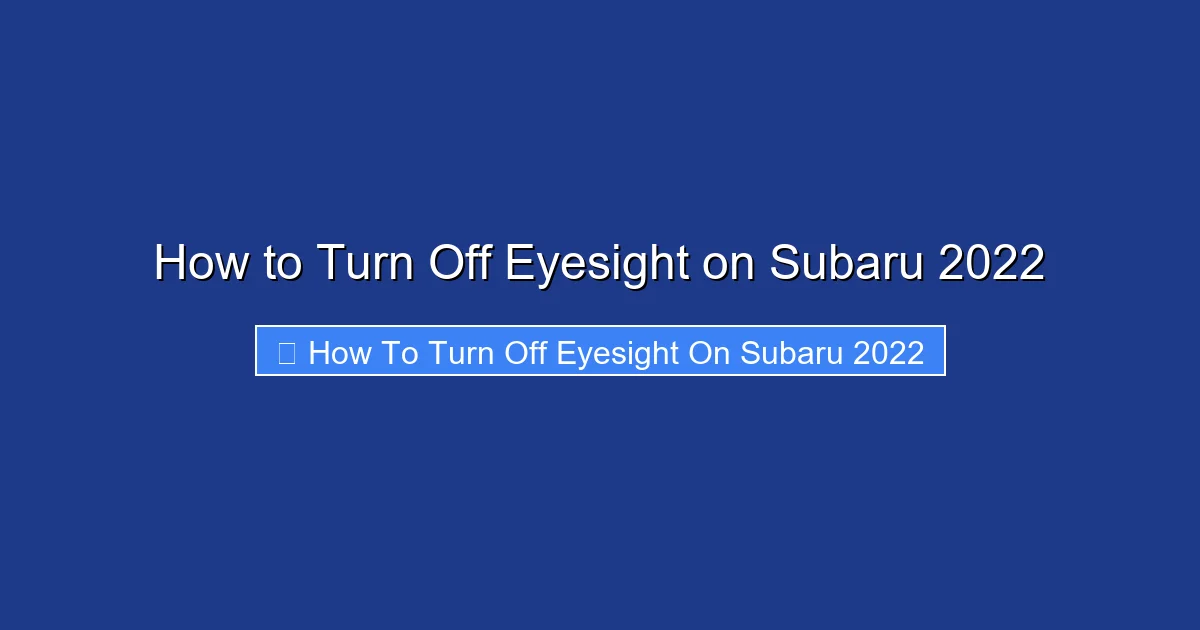 How to Turn Off Eyesight on Subaru 2022

How To Turn Off Eyesight On Subaru 2022